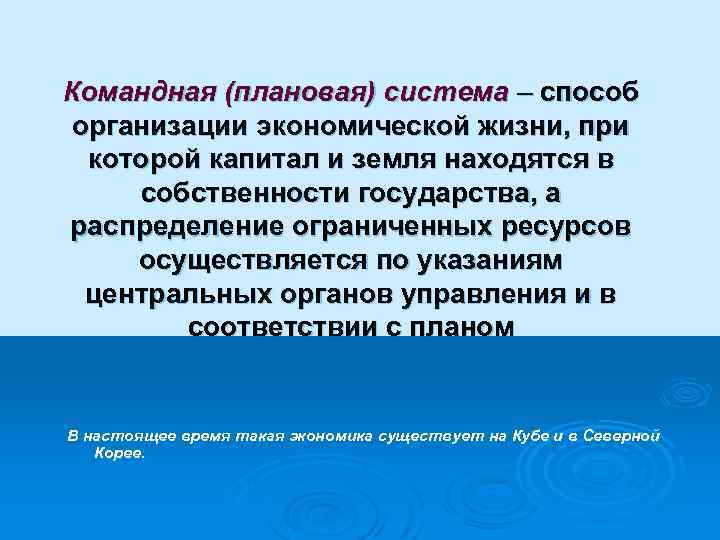 Командная (плановая) система – способ организации экономической жизни, при которой капитал и земля находятся в собственности государства, а распределение ограниченных ресурсов осуществляется по указаниям центральных органов управления и в соответствии с планом

В настоящее время такая экономика существует на Кубе и в Северной Корее.